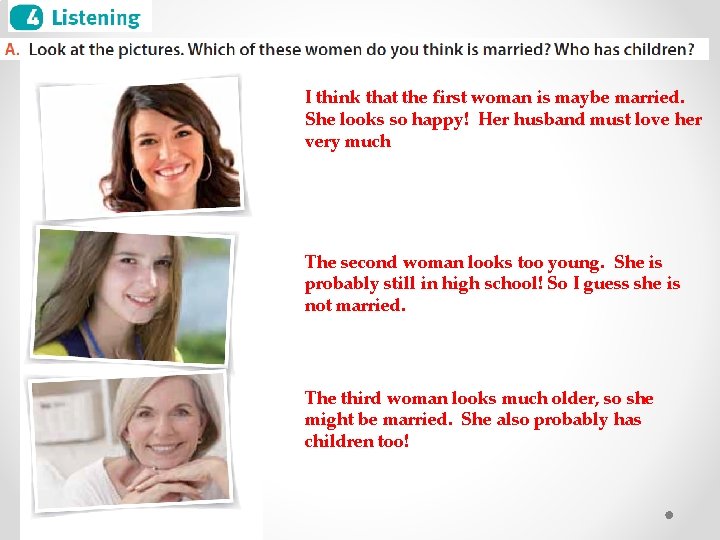 4 Listening

A. Look at the pictures. Which of these women do you think is married? Who has children?

I think that the first woman is maybe married. She looks so happy! Her husband must love her very much

The second woman looks too young. She is probably still in high school! So I guess she is not married.

The third woman looks much older, so she might be married. She also probably has children too!